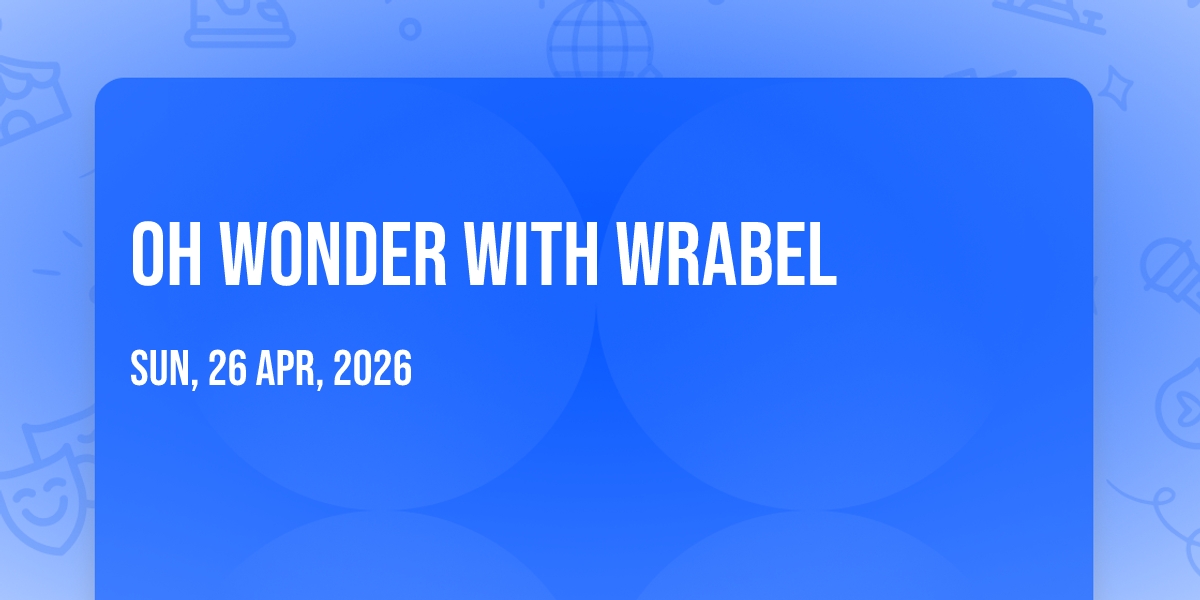 OH WONDER WITH WRABEL

SUN, 26 APR, 2026